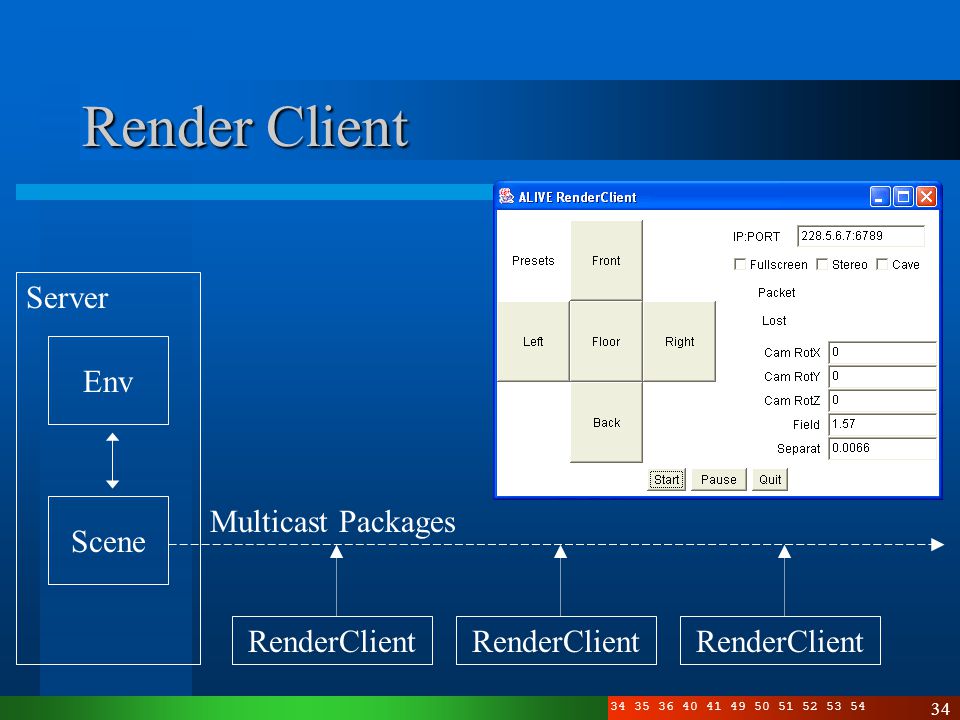 Render Client

ALIVE RenderClient

Presets
Front
Left
Floor
Right
Back

IP:PORT 228.5.6.7:6789
Fullscreen Stereo Cave
Packet
Lost
Cam RotX 0
Cam RotY 0
Cam RotZ 0
Field 1.57
Separat 0.0066

Start Pause Quit

Server
Env
Scene

Multicast Packages

RenderClient RenderClient RenderClient

34 35 36 40 41 49 50 51 52 53 54

34